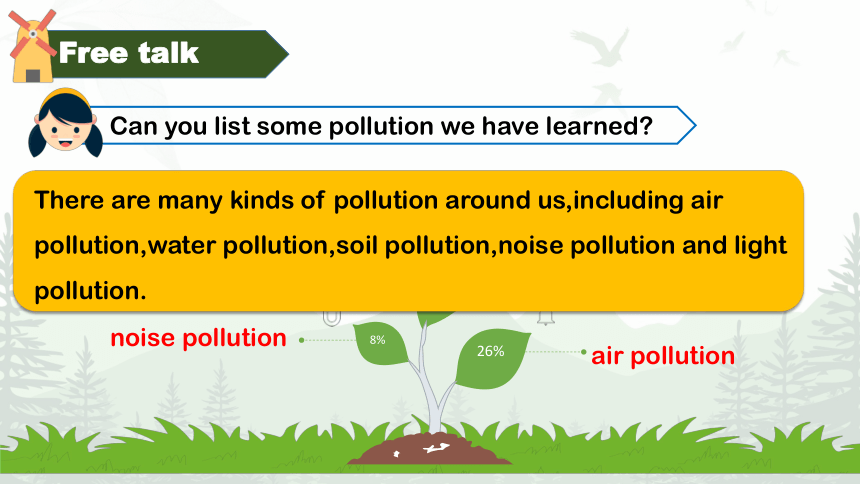 Free talk

Can you list some pollution we have learned?

There are many kinds of pollution around us,including air pollution,water pollution,soil pollution,noise pollution and light pollution.

noise pollution

8%

26%

air pollution